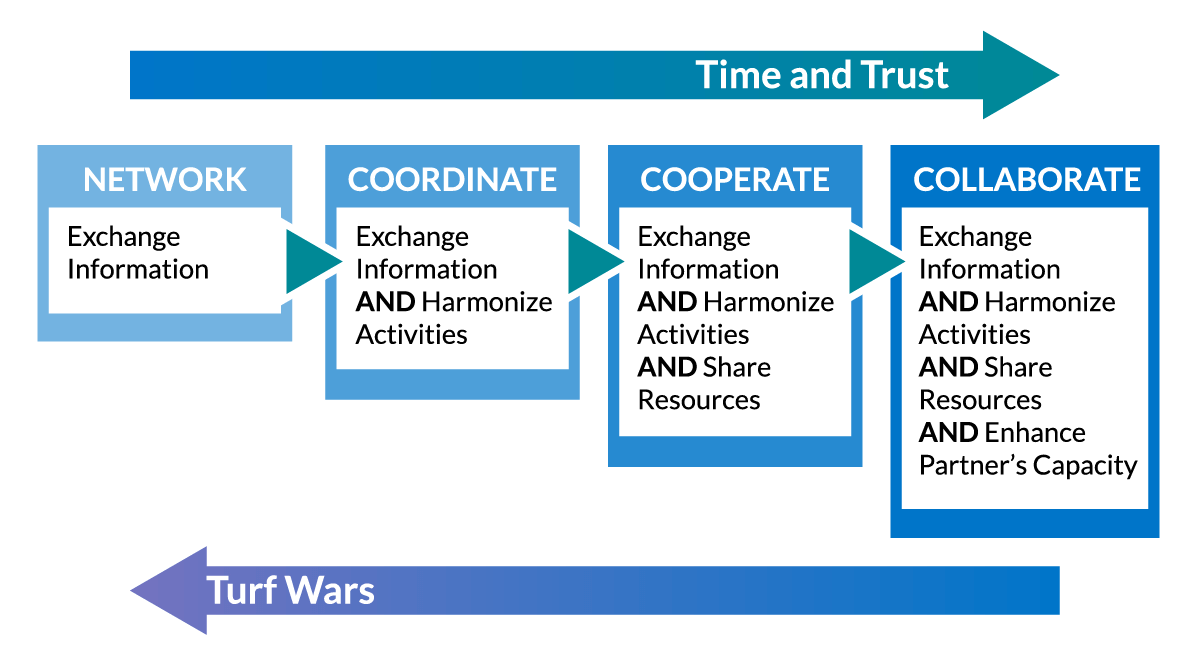 Time and Trust

NETWORK
Exchange Information

COORDINATE
Exchange Information AND Harmonize Activities

COOPERATE
Exchange Information AND Harmonize Activities AND Share Resources

COLLABORATE
Exchange Information AND Harmonize Activities AND Share Resources AND Enhance Partner's Capacity

Turf Wars